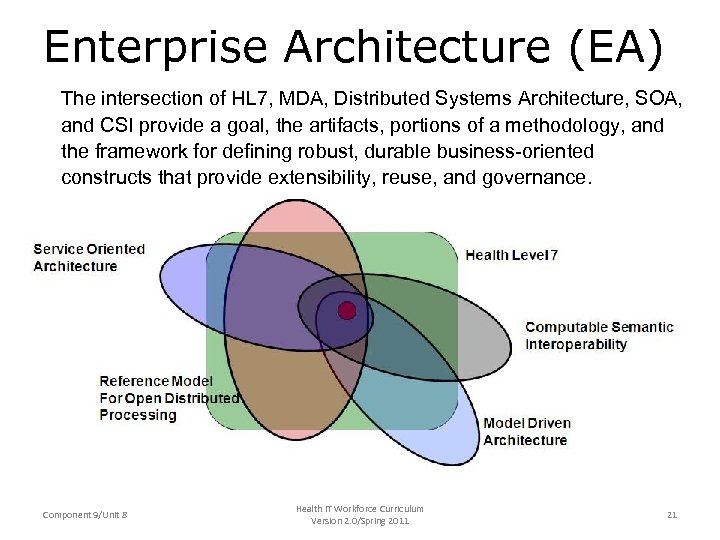 Enterprise Architecture (EA)

The intersection of HL7, MDA, Distributed Systems Architecture, SOA, and CSI provide a goal, the artifacts, portions of a methodology, and the framework for defining robust, durable business-oriented constructs that provide extensibility, reuse, and governance.

Service Oriented Architecture

Health Level 7

Computable Semantic Interoperability

Reference Model For Open Distributed Processing

Model Driven Architecture

Component 9/Unit 8

Health IT Workforce Curriculum Version 2.0/Spring 2011

21